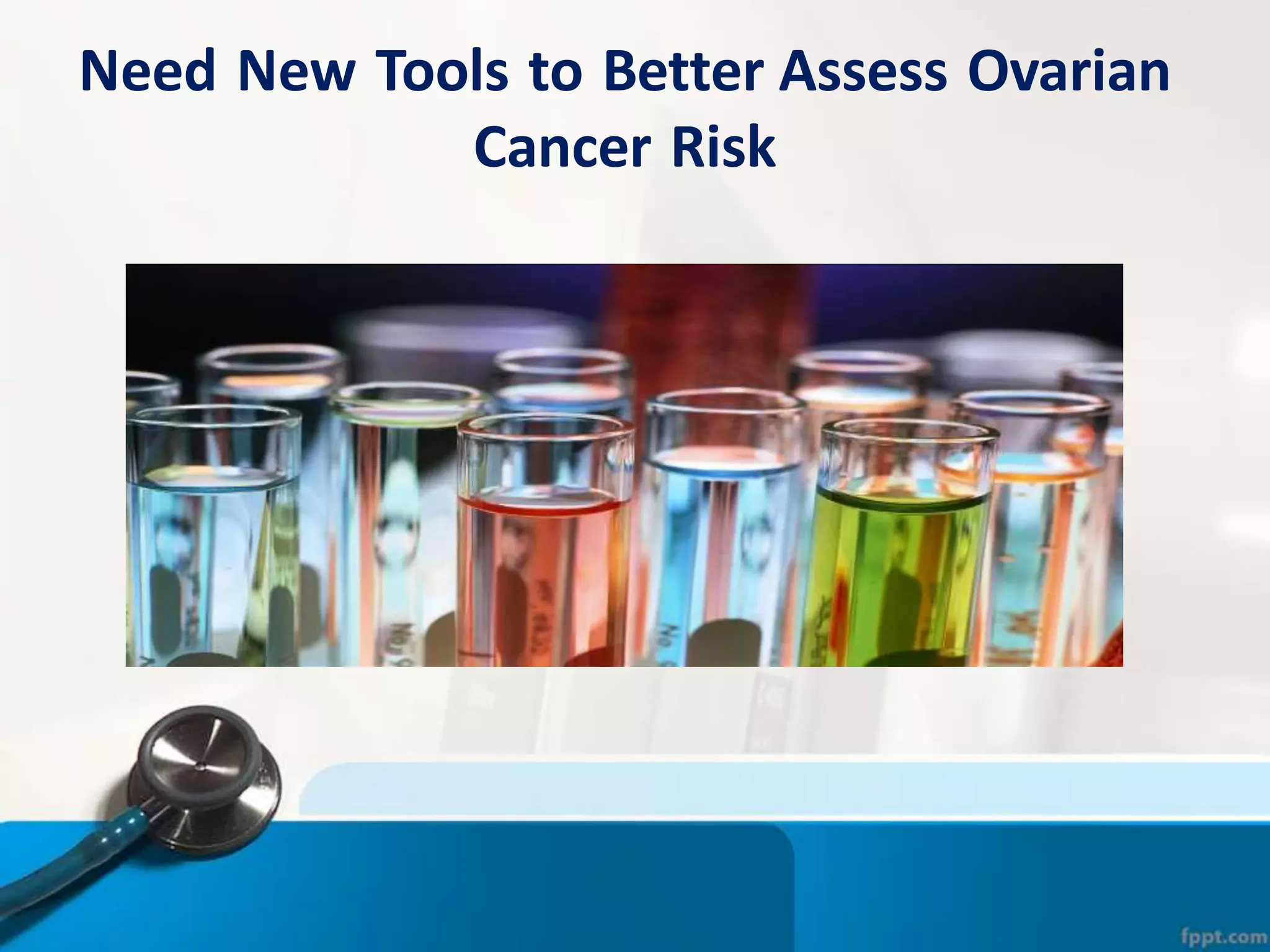 Need New Tools to Better Assess Ovarian Cancer Risk

fppt.com